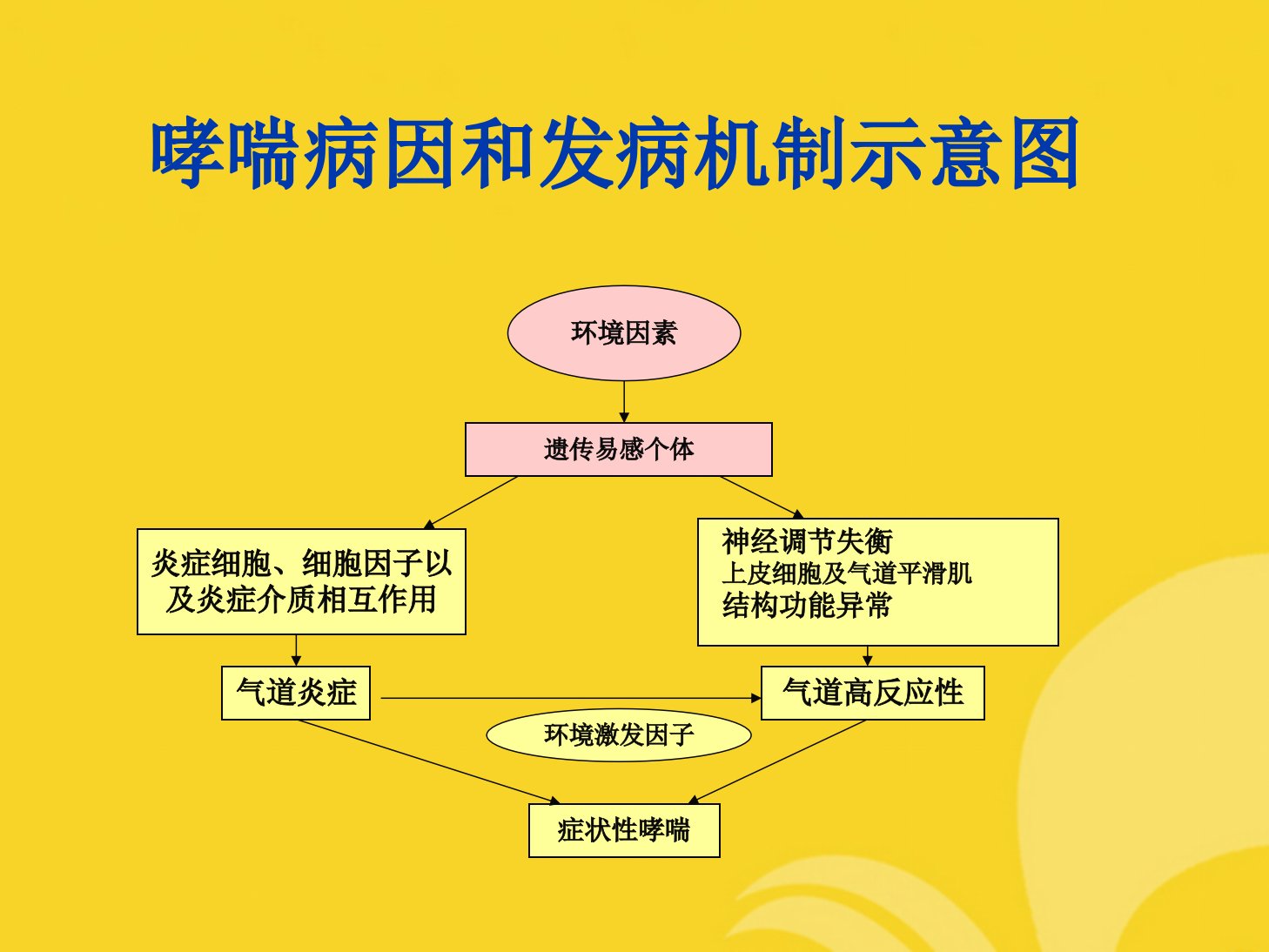 哮喘病因和发病机制示意图

环境因素

遗传易感个体

炎症细胞、细胞因子以及炎症介质相互作用

神经调节失衡
上皮细胞及气道平滑肌
结构功能异常

气道炎症

气道高反应性

环境激发因子

症状性哮喘